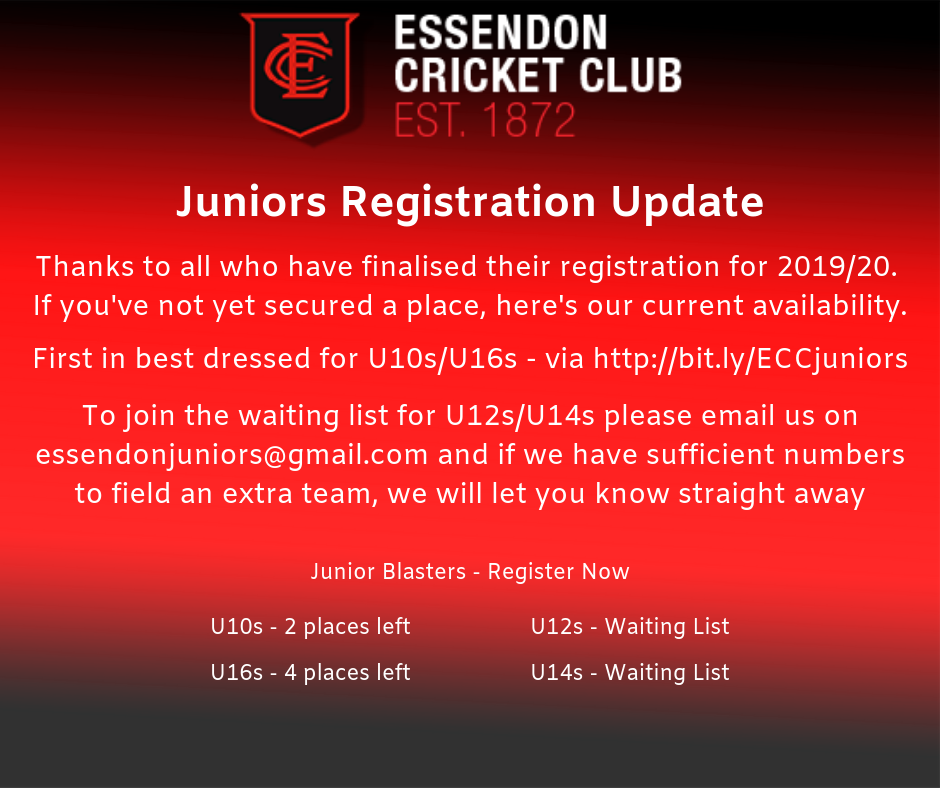 ECC

ESSENDON CRICKET CLUB
EST. 1872

Juniors Registration Update

Thanks to all who have finalised their registration for 2019/20. If you've not yet secured a place, here's our current availability.

First in best dressed for U10s/U16s - via http://bit.ly/ECCjuniors

To join the waiting list for U12s/U14s please email us on essendonjuniors@gmail.com and if we have sufficient numbers to field an extra team, we will let you know straight away

Junior Blasters - Register Now

U10s - 2 places left

U16s - 4 places left

U12s - Waiting List

U14s - Waiting List